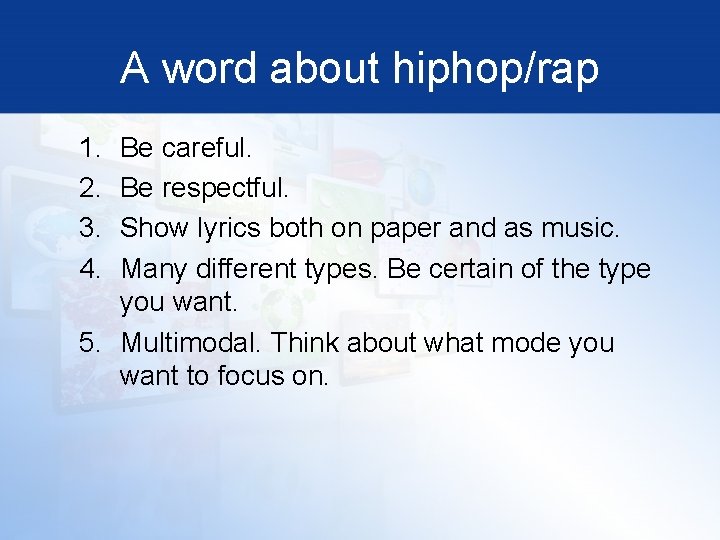 A word about hiphop/rap

1. Be careful.
2. Be respectful.
3. Show lyrics both on paper and as music.
4. Many different types. Be certain of the type you want.
5. Multimodal. Think about what mode you want to focus on.